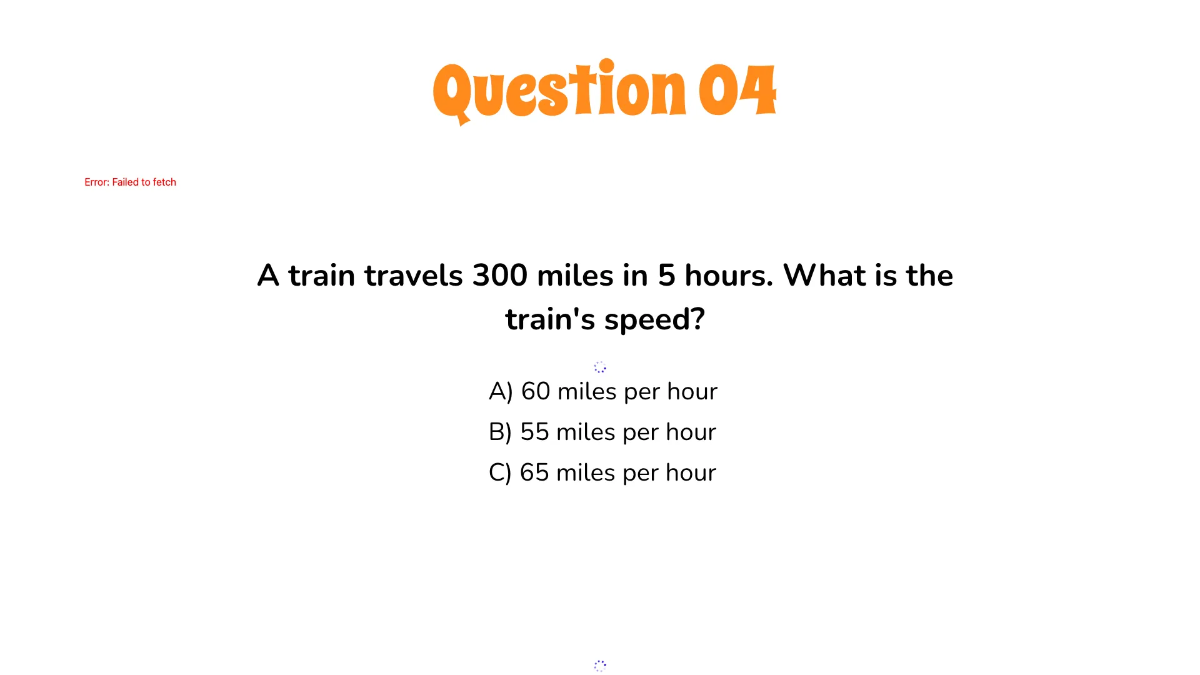 Question 04

Error: Failed to fetch

A train travels 300 miles in 5 hours. What is the train's speed?

A) 60 miles per hour
B) 55 miles per hour
C) 65 miles per hour